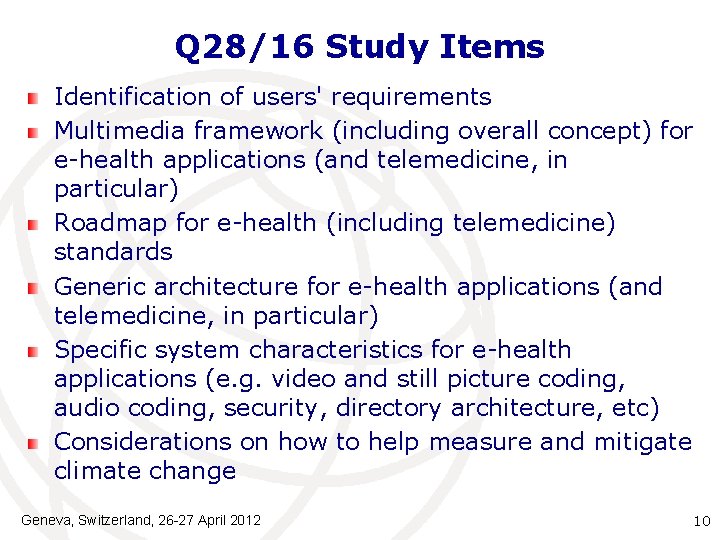 Q28/16 Study Items

Identification of users' requirements

Multimedia framework (including overall concept) for e-health applications (and telemedicine, in particular)

Roadmap for e-health (including telemedicine) standards

Generic architecture for e-health applications (and telemedicine, in particular)

Specific system characteristics for e-health applications (e.g. video and still picture coding, audio coding, security, directory architecture, etc)

Considerations on how to help measure and mitigate climate change

Geneva, Switzerland, 26-27 April 2012

10